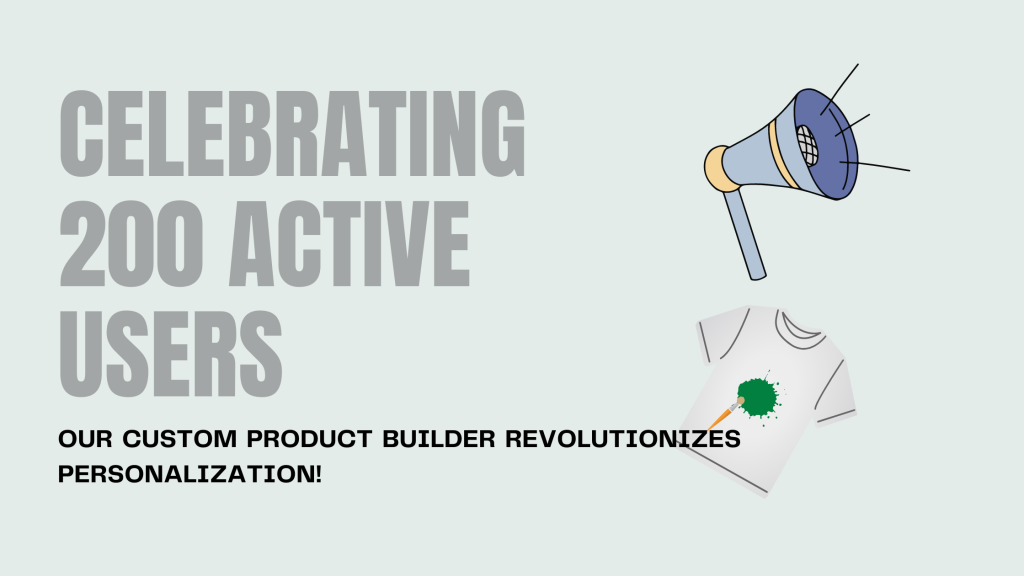 CELEBRATING 200 ACTIVE USERS

OUR CUSTOM PRODUCT BUILDER REVOLUTIONIZES PERSONALIZATION!